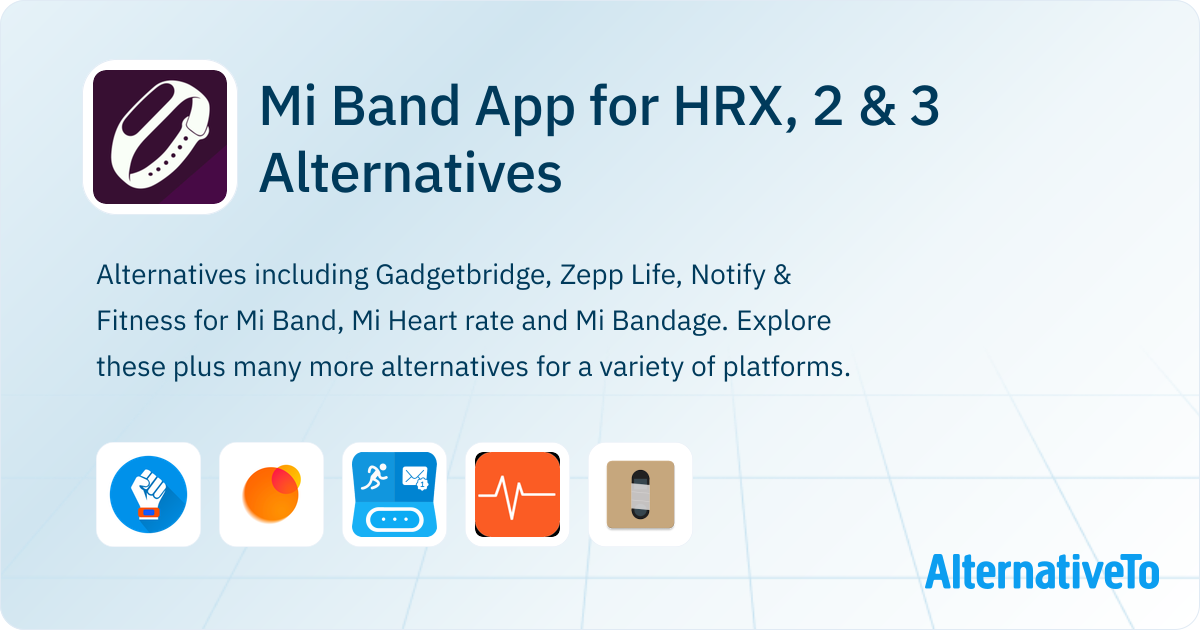 Mi Band App for HRX, 2 & 3 Alternatives

Alternatives including Gadgetbridge, Zepp Life, Notify & Fitness for Mi Band, Mi Heart rate and Mi Bandage. Explore these plus many more alternatives for a variety of platforms.

AlternativeTo